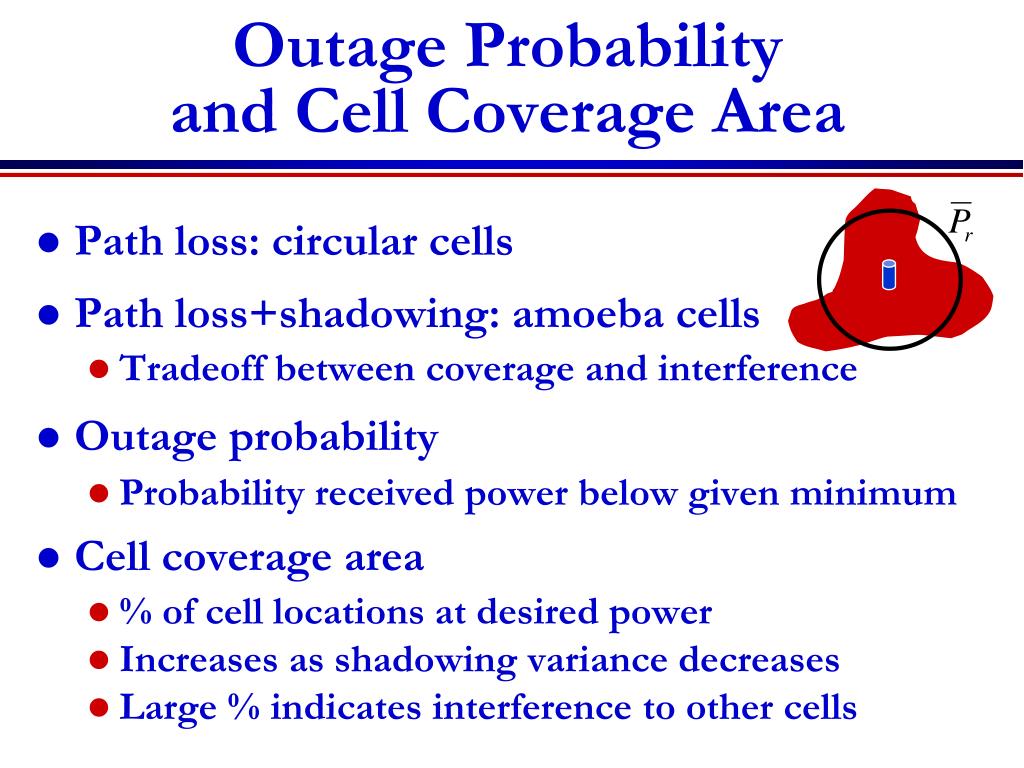 Outage Probability and Cell Coverage Area

$\overline{P}_r$

- Path loss: circular cells
- Path loss+shadowing: amoeba cells
  - Tradeoff between coverage and interference
- Outage probability
  - Probability received power below given minimum
- Cell coverage area
  - % of cell locations at desired power
  - Increases as shadowing variance decreases
  - Large % indicates interference to other cells